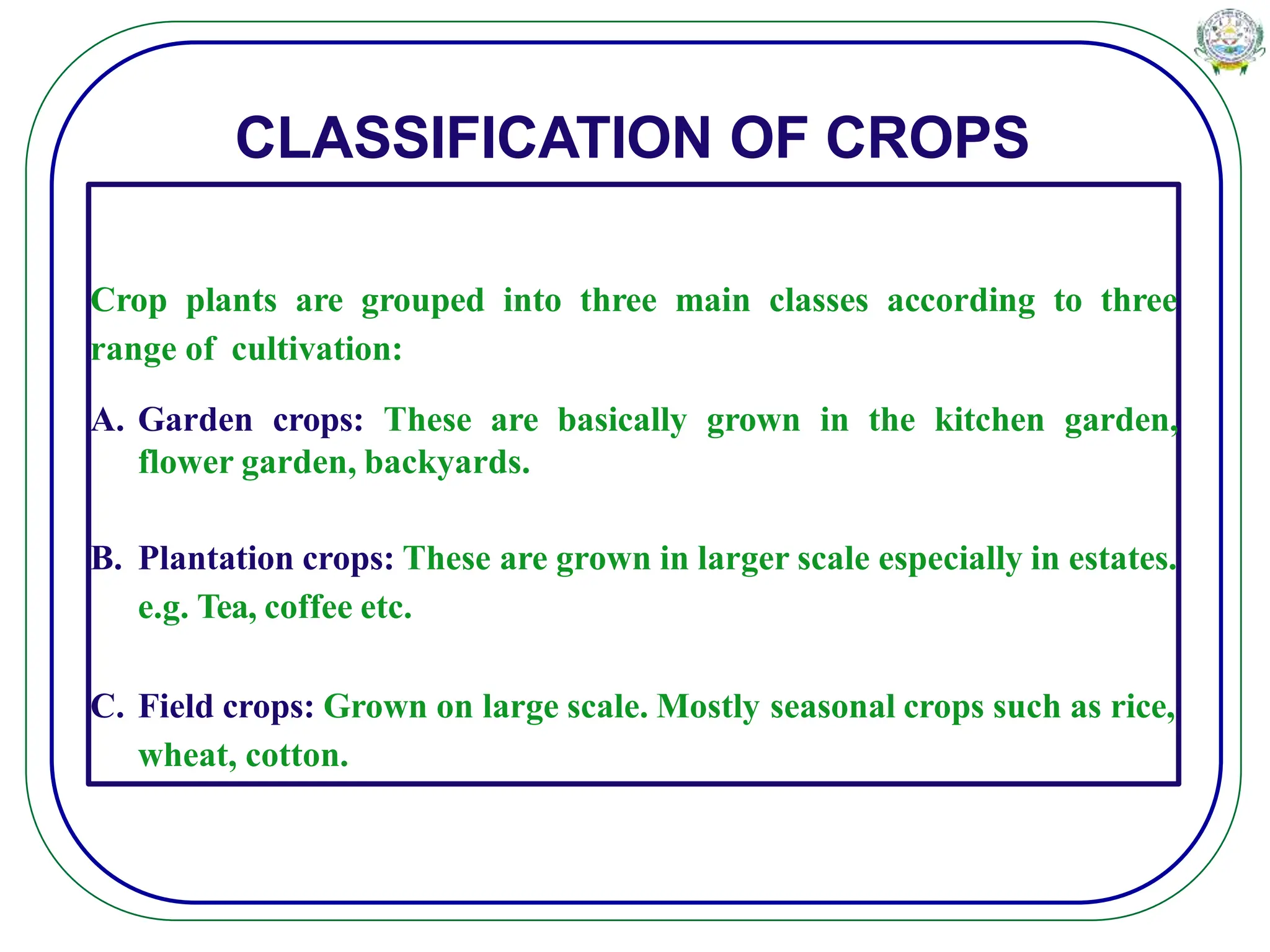 CLASSIFICATION OF CROPS

Crop plants are grouped into three main classes according to three range of cultivation:

A. Garden crops: These are basically grown in the kitchen garden, flower garden, backyards.

B. Plantation crops: These are grown in larger scale especially in estates. e.g. Tea, coffee etc.

C. Field crops: Grown on large scale. Mostly seasonal crops such as rice, wheat, cotton.